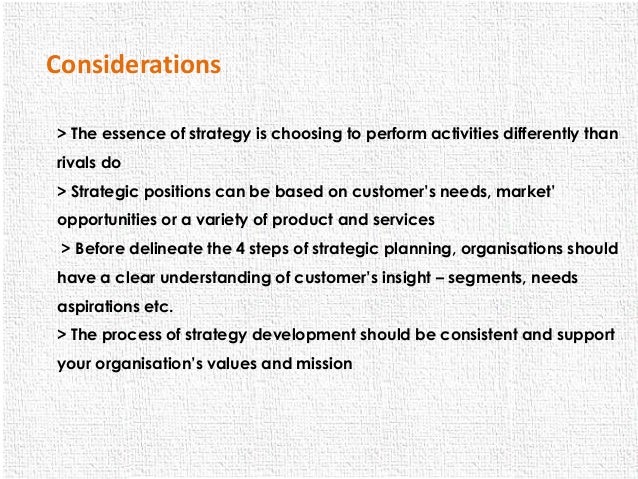 Considerations

> The essence of strategy is choosing to perform activities differently than rivals do

> Strategic positions can be based on customer's needs, market' opportunities or a variety of product and services

> Before delineate the 4 steps of strategic planning, organisations should have a clear understanding of customer's insight – segments, needs aspirations etc.

> The process of strategy development should be consistent and support your organisation's values and mission